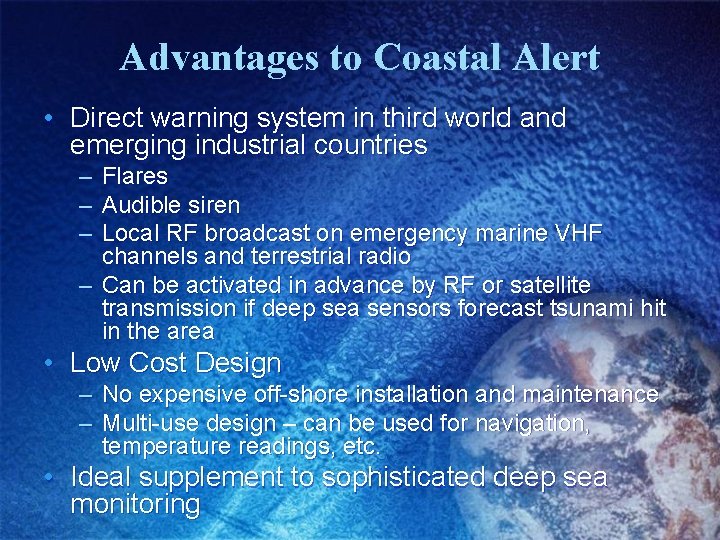 Advantages to Coastal Alert

• Direct warning system in third world and emerging industrial countries
– Flares
– Audible siren
– Local RF broadcast on emergency marine VHF channels and terrestrial radio
– Can be activated in advance by RF or satellite transmission if deep sea sensors forecast tsunami hit in the area

• Low Cost Design
– No expensive off-shore installation and maintenance
– Multi-use design – can be used for navigation, temperature readings, etc.

• Ideal supplement to sophisticated deep sea monitoring